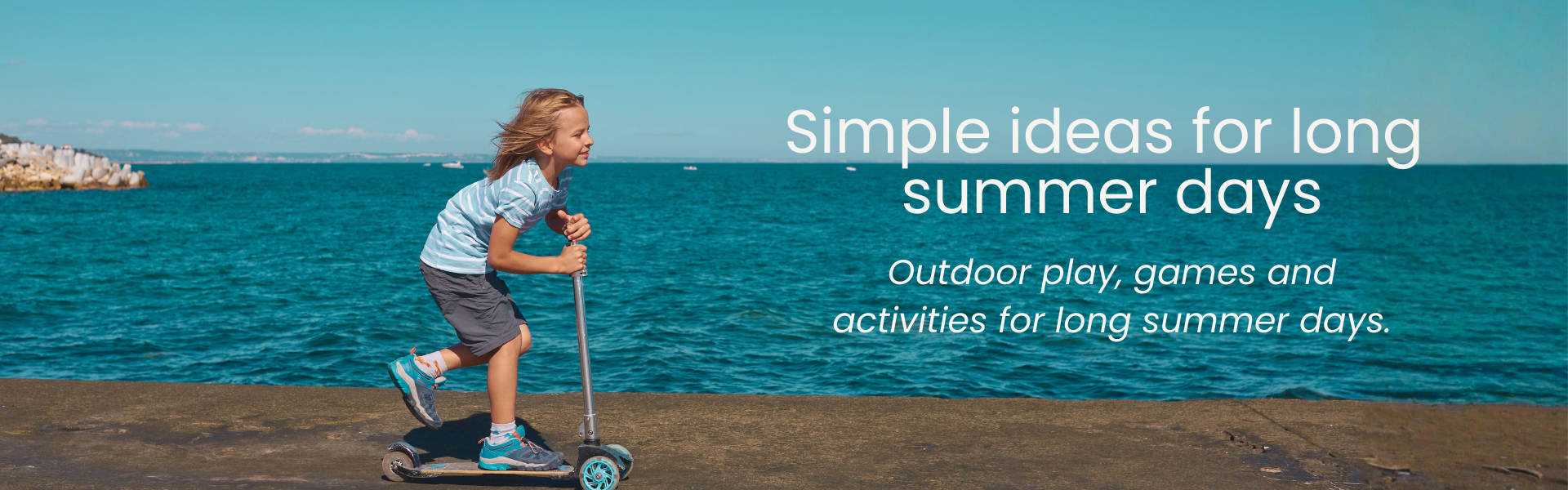 Simple ideas for long summer days

Outdoor play, games and activities for long summer days.